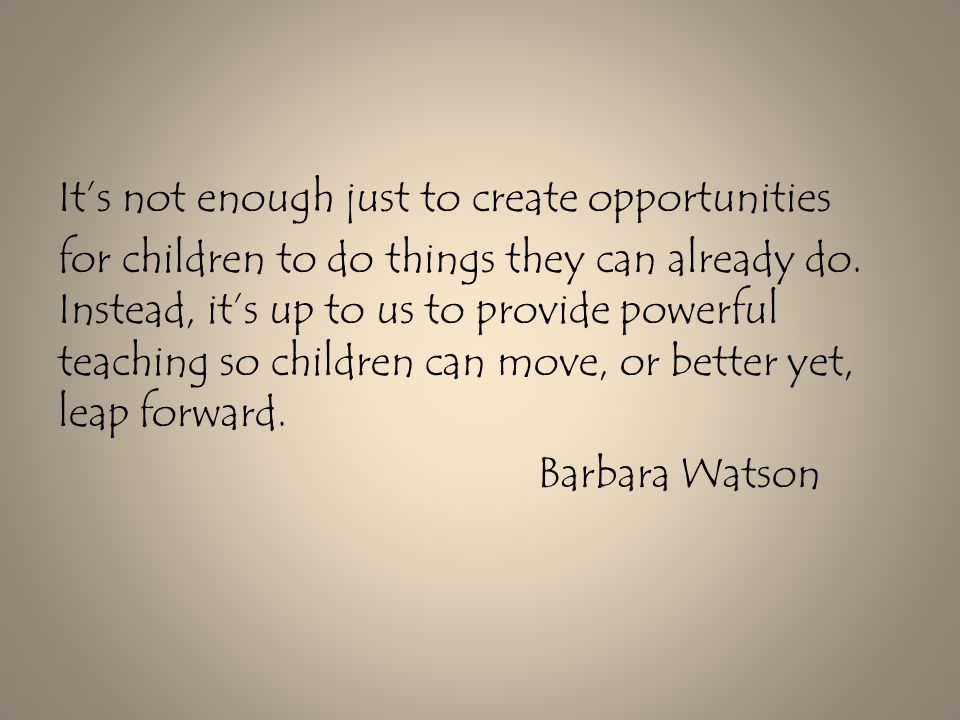 It's not enough just to create opportunities for children to do things they can already do. Instead, it's up to us to provide powerful teaching so children can move, or better yet, leap forward.

Barbara Watson